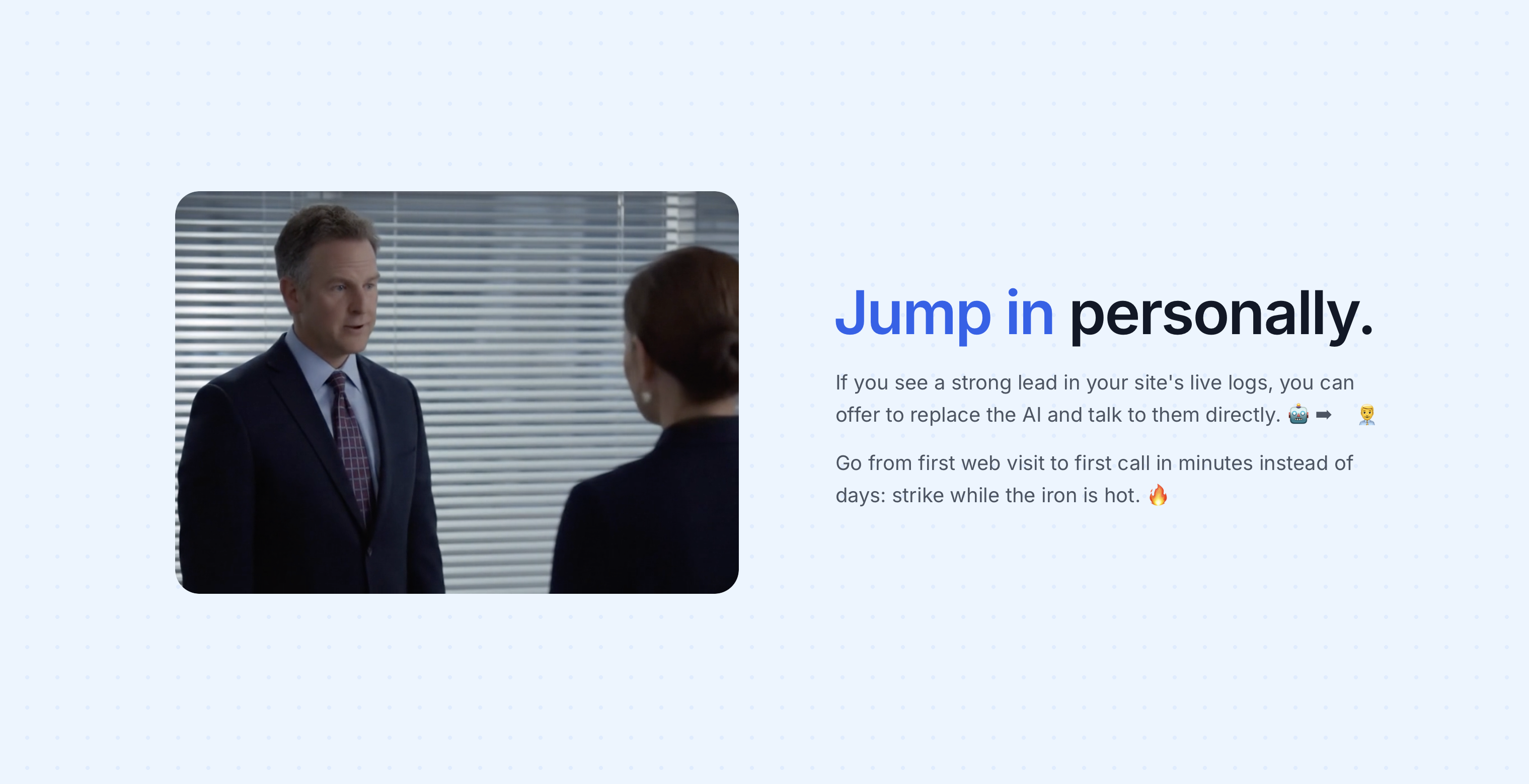 Jump in personally.

If you see a strong lead in your site's live logs, you can offer to replace the AI and talk to them directly. 🤖 ➡ 👨‍💼

Go from first web visit to first call in minutes instead of days: strike while the iron is hot. 🔥